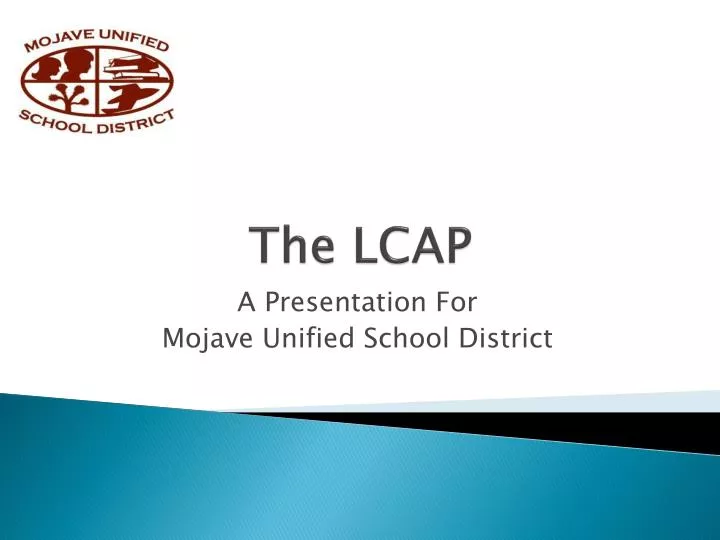 MOJAVE UNIFIED
SCHOOL DISTRICT

The LCAP

A Presentation For
Mojave Unified School District